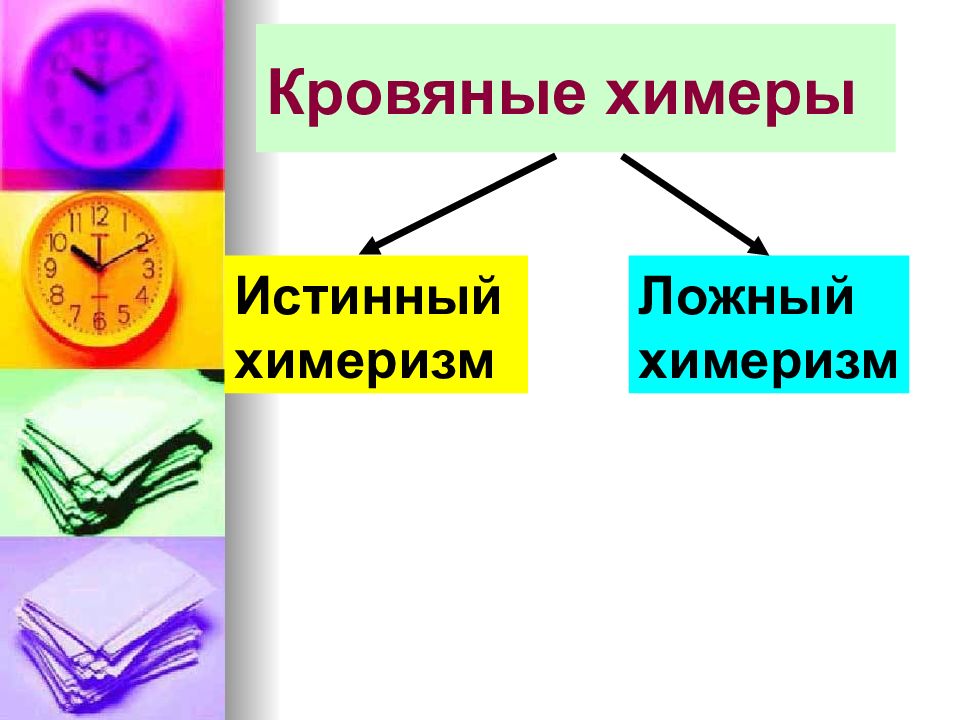 Кровяные химеры

Истинный химеризм

Ложный химеризм